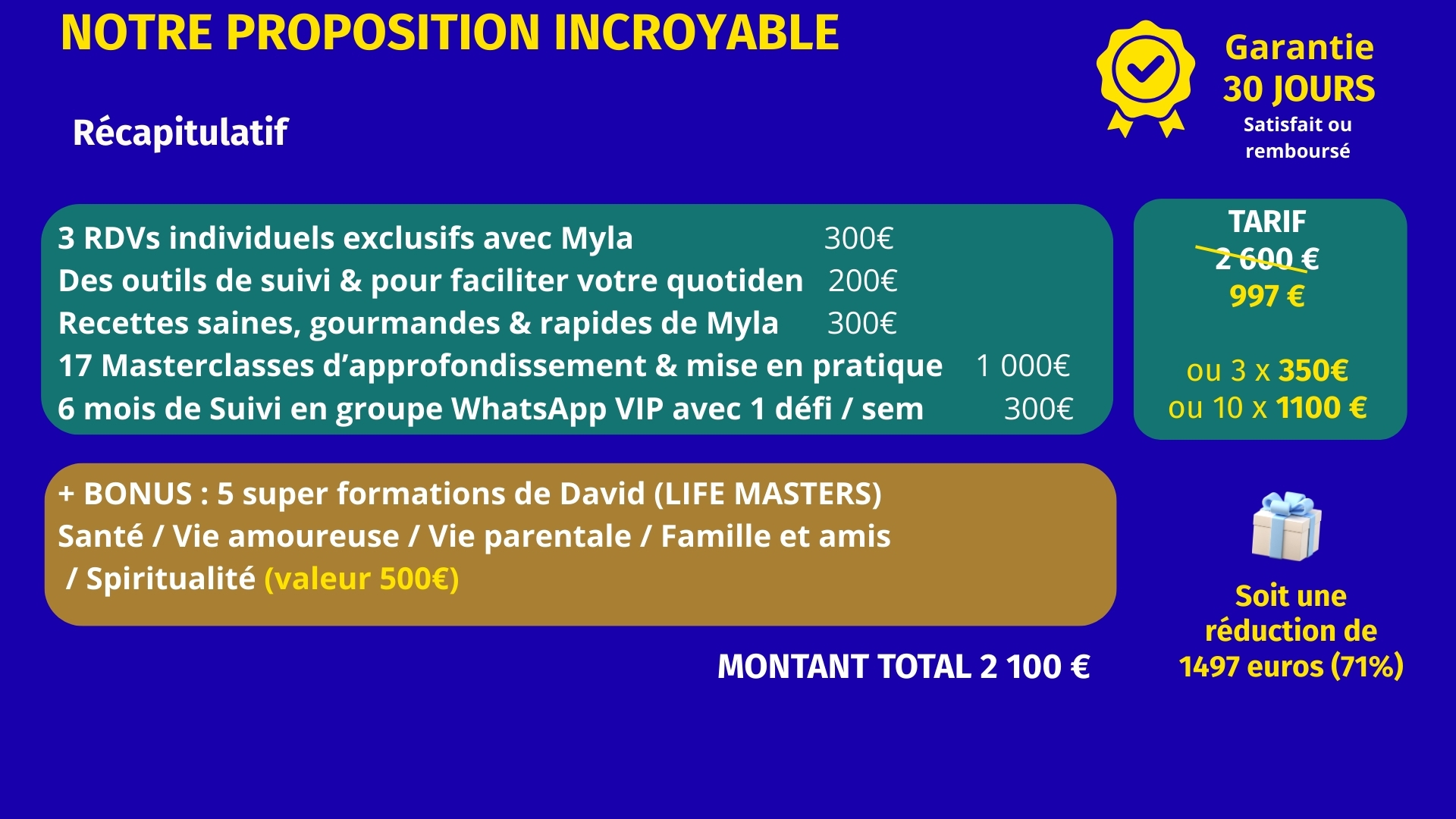 NOTRE PROPOSITION INCROYABLE

Garantie 30 JOURS
Satisfait ou remboursé

Récapitulatif

3 RDVs individuels exclusifs avec Myla 300€
Des outils de suivi & pour faciliter votre quotiden 200€
Recettes saines, gourmandes & rapides de Myla 300€
17 Masterclasses d'approfondissement & mise en pratique 1 000€
6 mois de Suivi en groupe WhatsApp VIP avec 1 défi / sem 300€

TARIF
2 600 €
997 €

ou 3 x 350€
ou 10 x 1100 €

+ BONUS : 5 super formations de David (LIFE MASTERS)
Santé / Vie amoureuse / Vie parentale / Famille et amis / Spiritualité (valeur 500€)

MONTANT TOTAL 2 100 €

Soit une réduction de 1497 euros (71%)